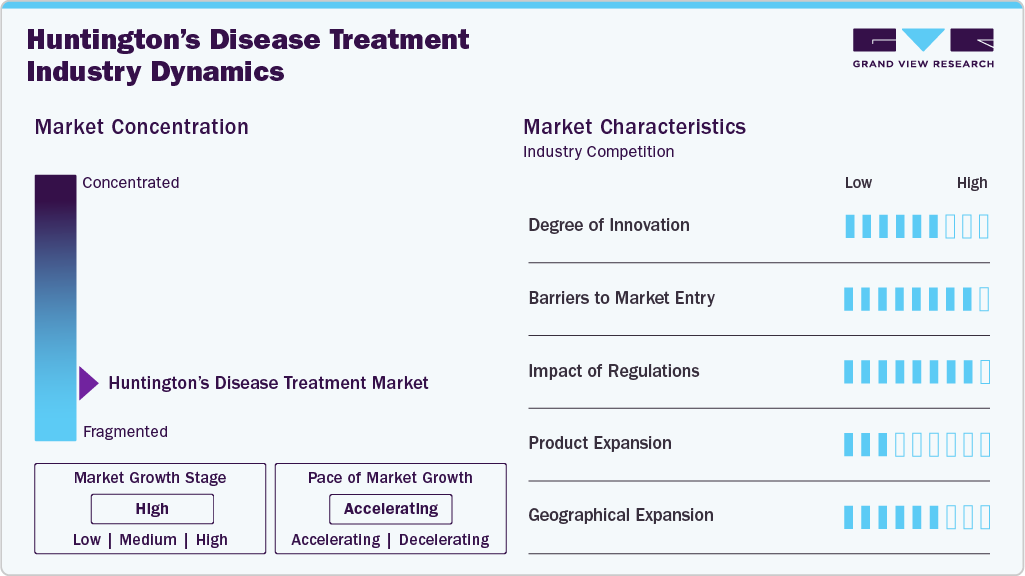 Huntington's Disease Treatment Industry Dynamics

GRAND VIEW RESEARCH

Market Concentration

Concentrated

Huntington's Disease Treatment Market

Fragmented

Market Growth Stage

High

Low | Medium | High

Pace of Market Growth

Accelerating

Accelerating | Decelerating

Market Characteristics

Industry Competition

Low High

Degree of Innovation

Barriers to Market Entry

Impact of Regulations

Product Expansion

Geographical Expansion